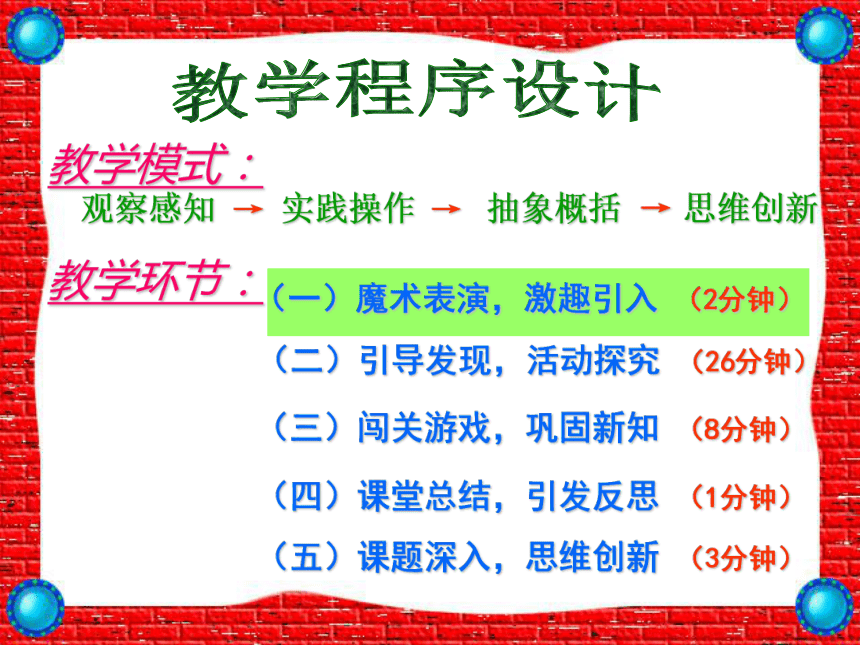 教学程序设计

教学模式：
观察感知 → 实践操作 → 抽象概括 → 思维创新

教学环节：
（一）魔术表演，激趣引入 （2分钟）
（二）引导发现，活动探究 （26分钟）
（三）闯关游戏，巩固新知 （8分钟）
（四）课堂总结，引发反思 （1分钟）
（五）课题深入，思维创新 （3分钟）